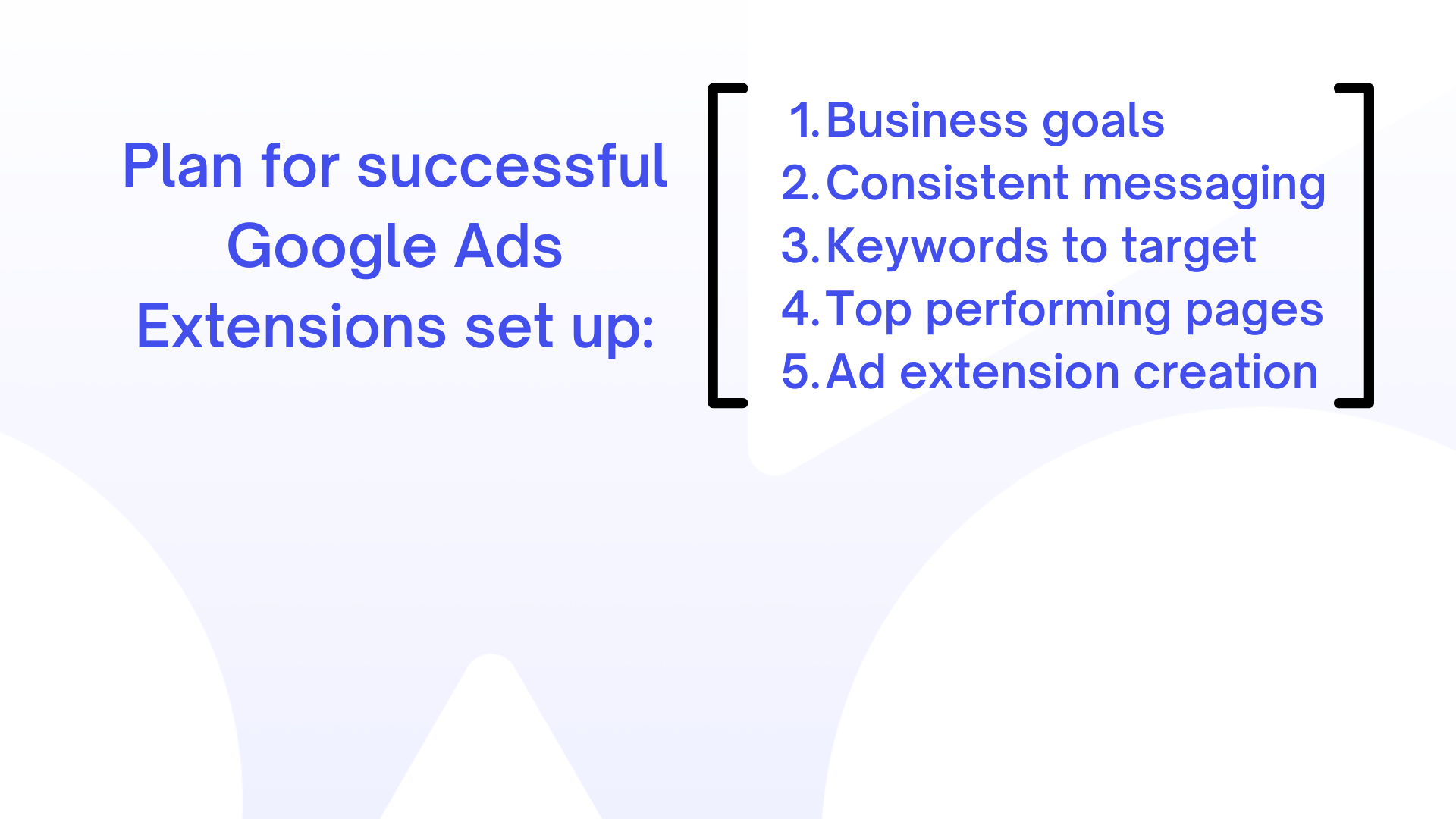 Plan for successful Google Ads Extensions set up:

1. Business goals
2. Consistent messaging
3. Keywords to target
4. Top performing pages
5. Ad extension creation